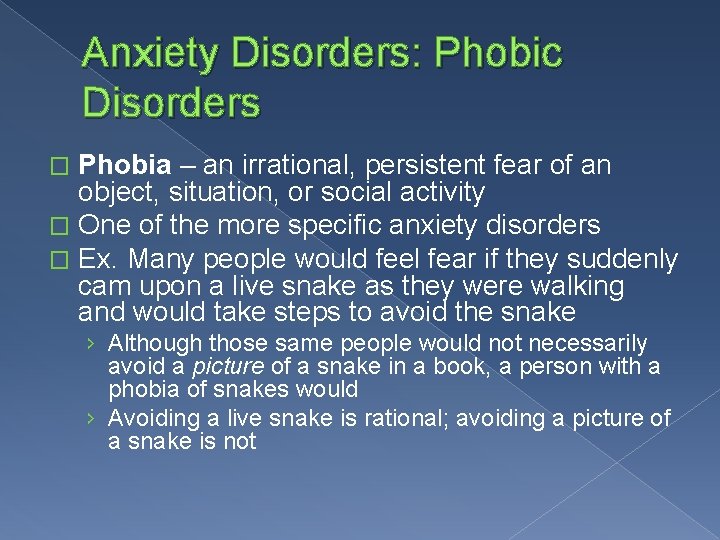 Anxiety Disorders: Phobic Disorders

Phobia – an irrational, persistent fear of an object, situation, or social activity

One of the more specific anxiety disorders

Ex. Many people would feel fear if they suddenly cam upon a live snake as they were walking and would take steps to avoid the snake

› Although those same people would not necessarily avoid a picture of a snake in a book, a person with a phobia of snakes would

› Avoiding a live snake is rational; avoiding a picture of a snake is not